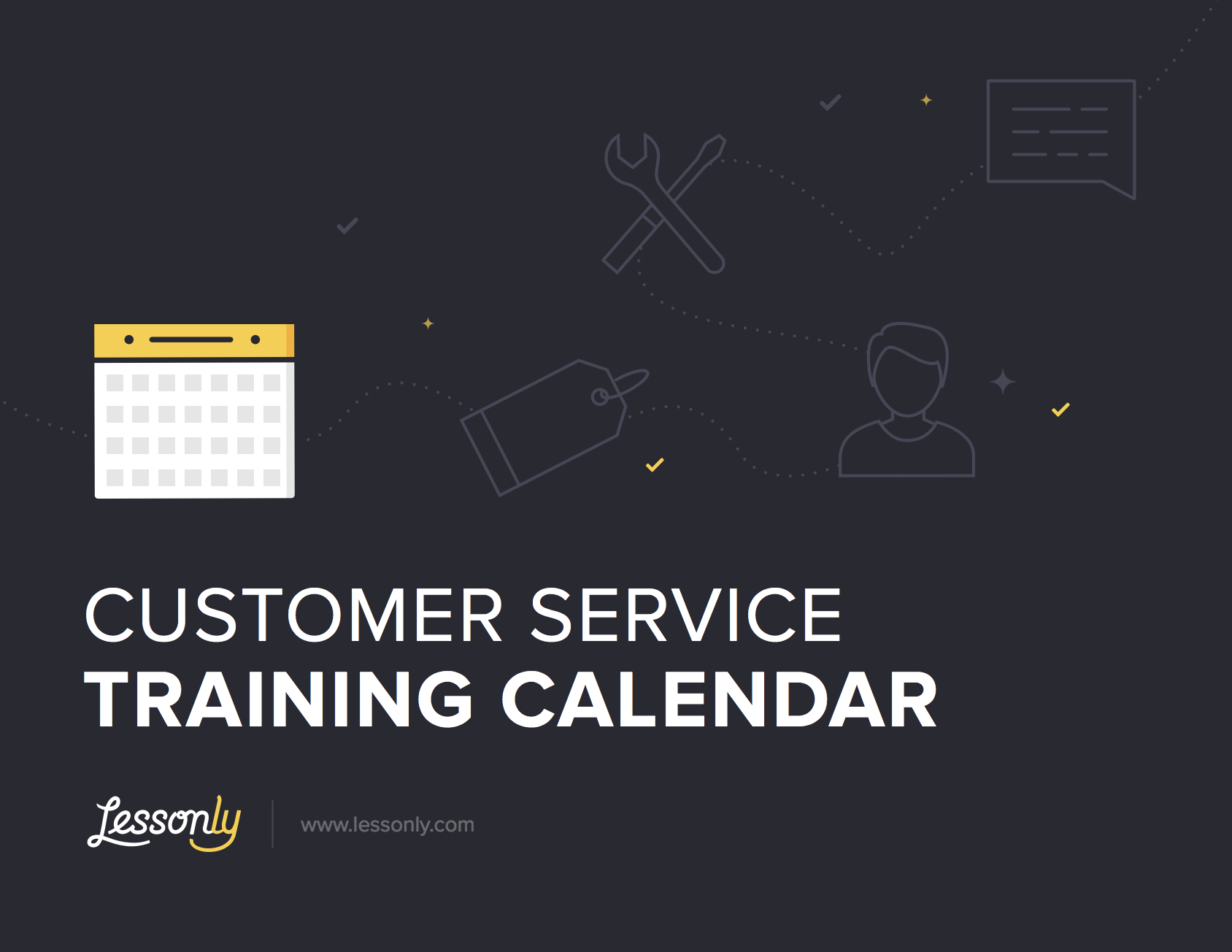 CUSTOMER SERVICE
TRAINING CALENDAR

Lessonly

www.lessonly.com